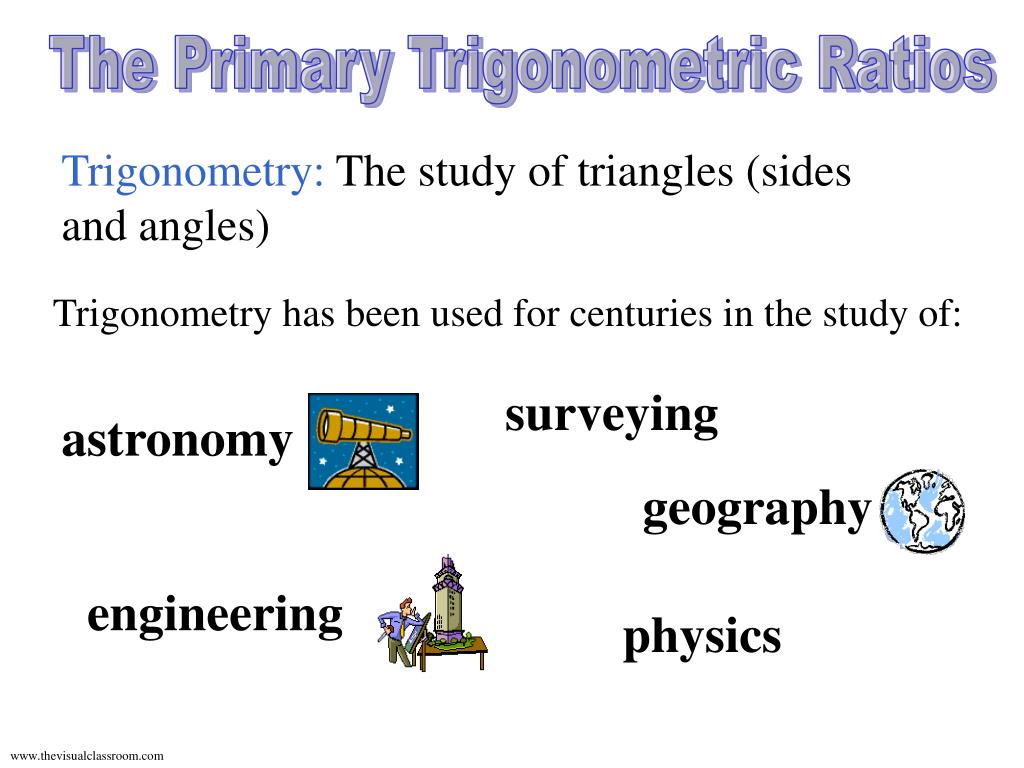 The Primary Trigonometric Ratios

Trigonometry: The study of triangles (sides and angles)

Trigonometry has been used for centuries in the study of:

astronomy

surveying

geography

engineering

physics

www.thevisualclassroom.com